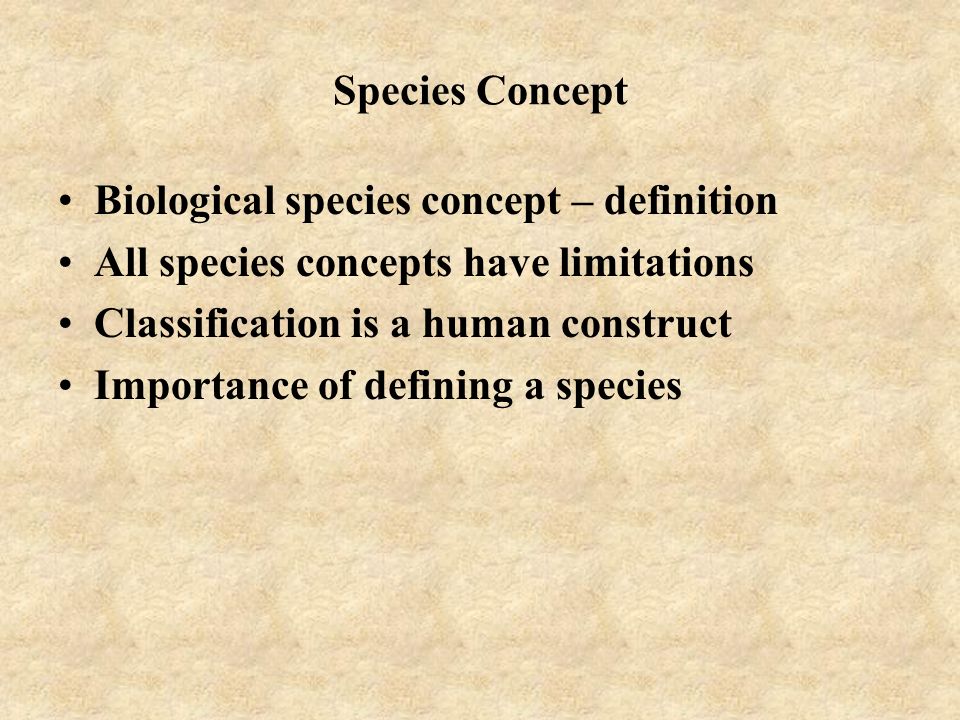 Species Concept

• Biological species concept – definition
• All species concepts have limitations
• Classification is a human construct
• Importance of defining a species